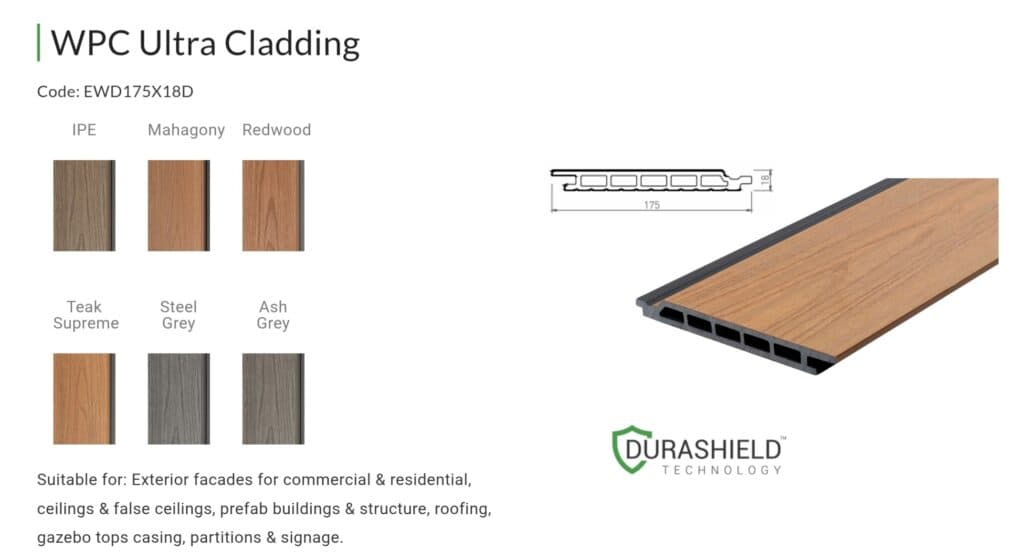 WPC Ultra Cladding

Code: EWD175X18D

IPE

Mahagony

Redwood

Teak Supreme

Steel Grey

Ash Grey

Suitable for: Exterior facades for commercial & residential, ceilings & false ceilings, prefab buildings & structure, roofing, gazebo tops casing, partitions & signage.

18

175

DURASHIELD™
TECHNOLOGY